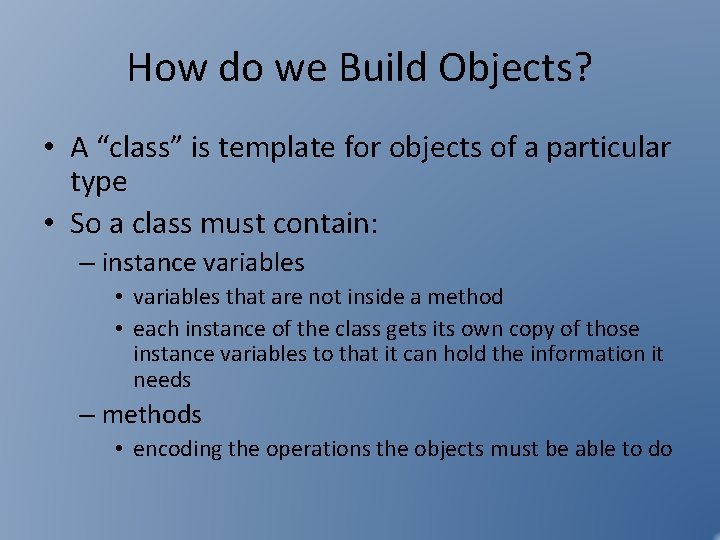 How do we Build Objects?

• A “class” is template for objects of a particular type

• So a class must contain:

– instance variables

• variables that are not inside a method

• each instance of the class gets its own copy of those instance variables to that it can hold the information it needs

– methods

• encoding the operations the objects must be able to do